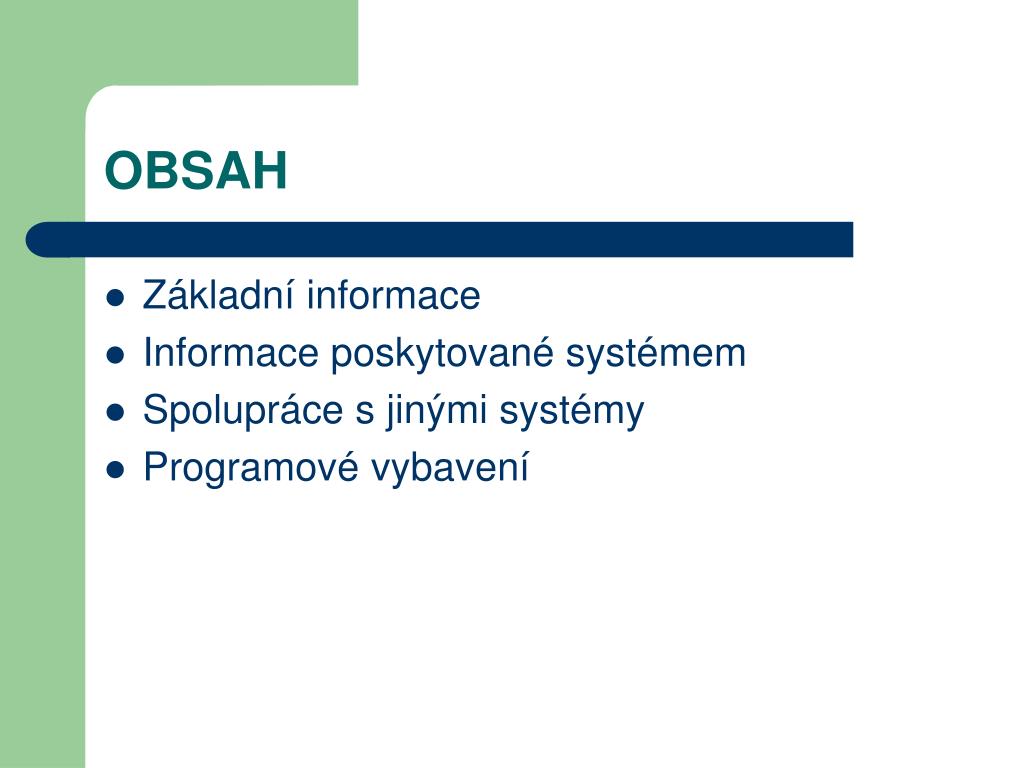 OBSAH

- Základní informace
- Informace poskytované systémem
- Spolupráce s jinými systémy
- Programové vybavení